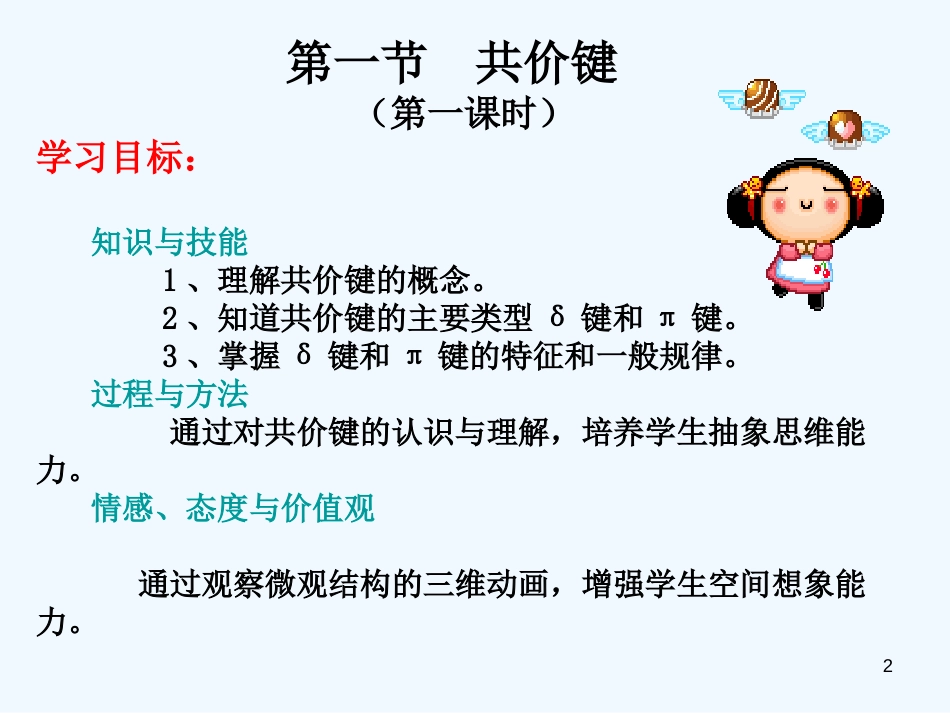 第一节　共价键
（第一课时）

学习目标：

知识与技能
1、理解共价键的概念。
2、知道共价键的主要类型 δ 键和 π 键。
3、掌握 δ 键和 π 键的特征和一般规律。

过程与方法
通过对共价键的认识与理解，培养学生抽象思维能力。

情感、态度与价值观

通过观察微观结构的三维动画，增强学生空间想象能力。

2